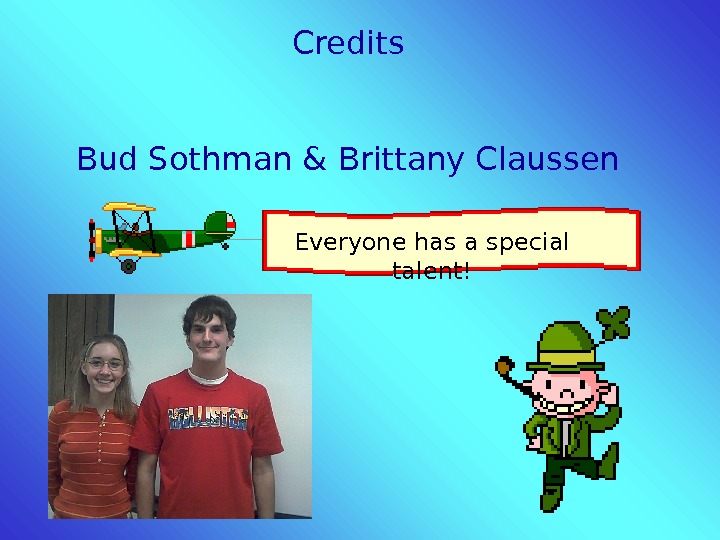 Credits

Bud Sothman & Brittany Claussen

Everyone has a special talent!

HOLLISTER